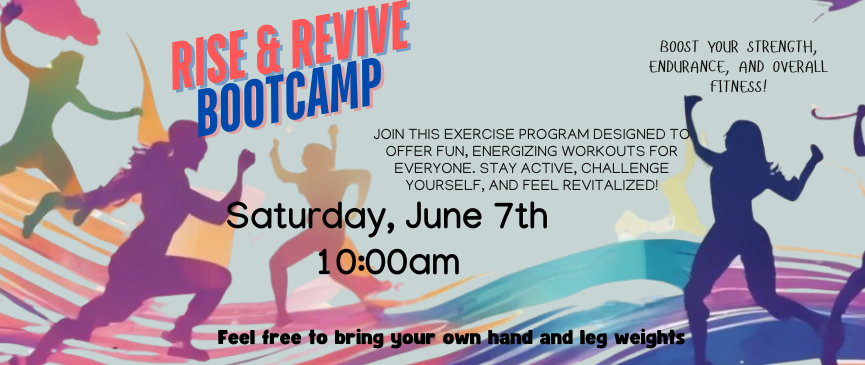 RISE & REVIVE BOOTCAMP

BOOST YOUR STRENGTH, ENDURANCE, AND OVERALL FITNESS!

JOIN THIS EXERCISE PROGRAM DESIGNED TO OFFER FUN, ENERGIZING WORKOUTS FOR EVERYONE. STAY ACTIVE, CHALLENGE YOURSELF, AND FEEL REVITALIZED!

Saturday, June 7th
10:00am

Feel free to bring your own hand and leg weights